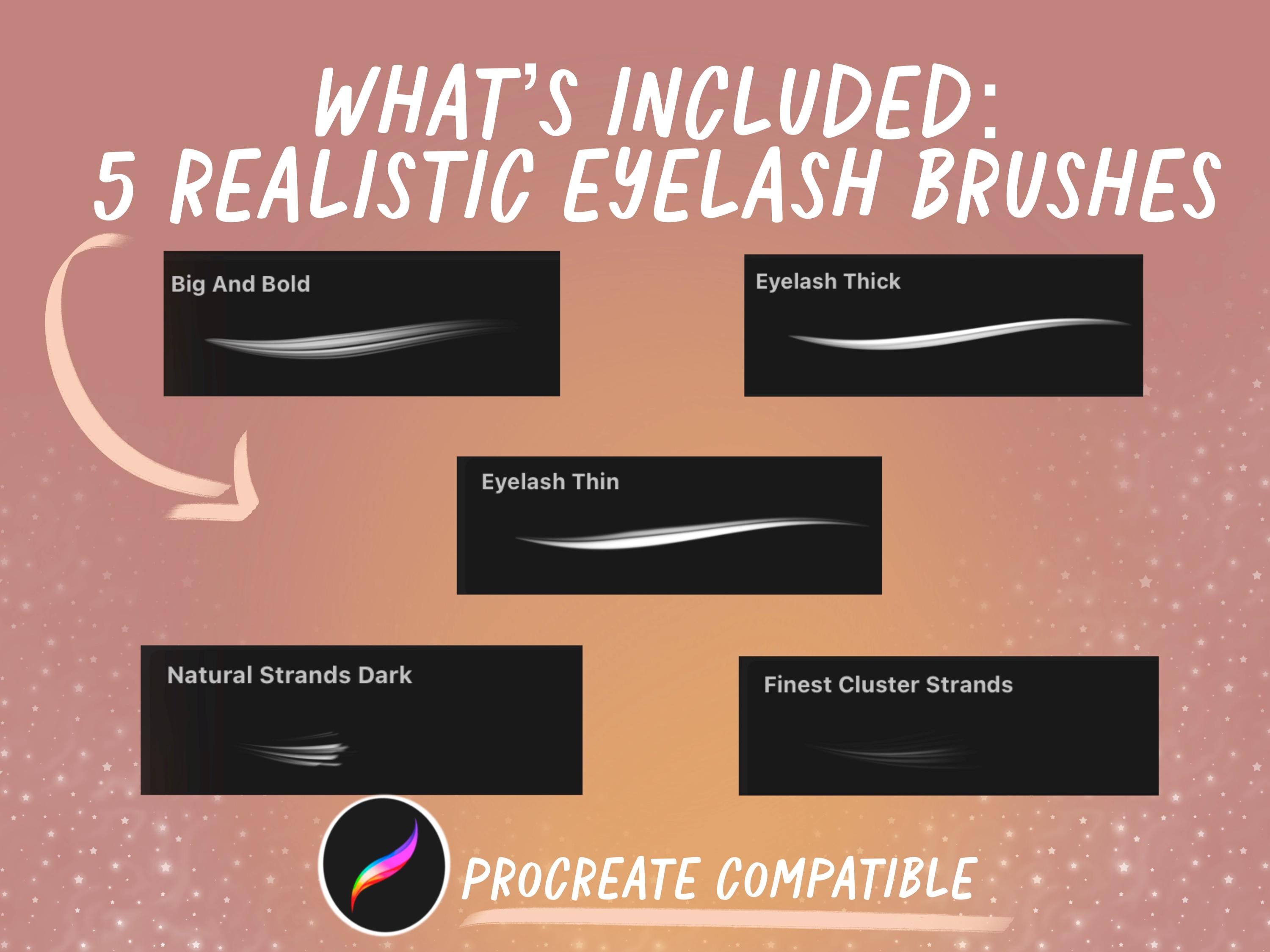 WHAT'S INCLUDED:
5 REALISTIC EYELASH BRUSHES

Big And Bold

Eyelash Thick

Eyelash Thin

Natural Strands Dark

Finest Cluster Strands

PROCREATE COMPATIBLE